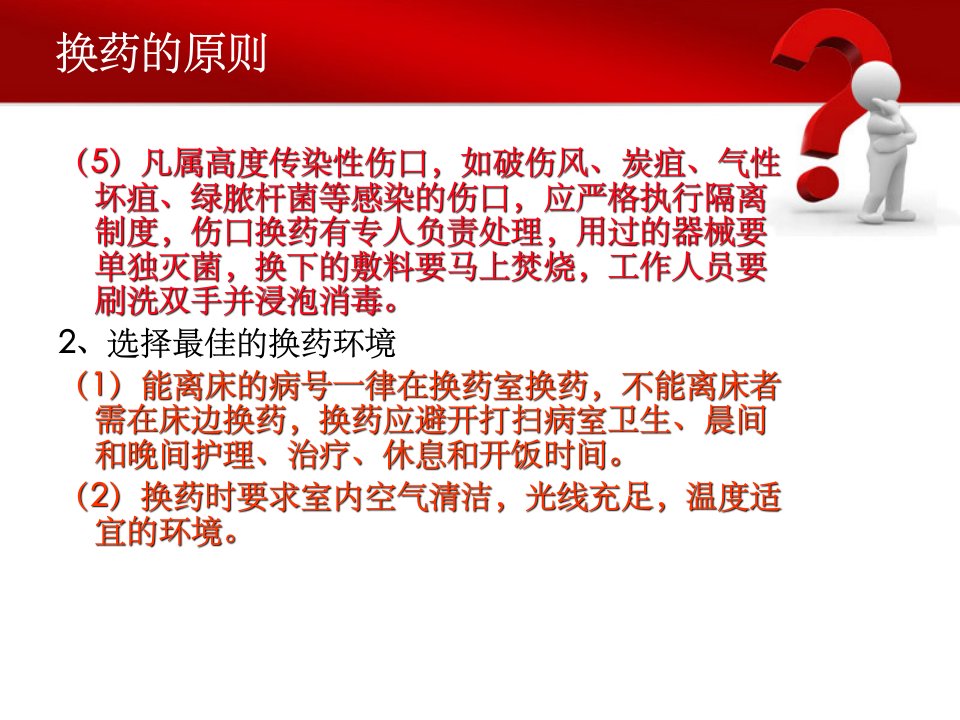 换药的原则

（5）凡属高度传染性伤口，如破伤风、炭疽、气性坏疽、绿脓杆菌等感染的伤口，应严格执行隔离制度，伤口换药有专人负责处理，用过的器械要单独灭菌，换下的敷料要马上焚烧，工作人员要刷洗双手并浸泡消毒。

2、选择最佳的换药环境

（1）能离床的病号一律在换药室换药，不能离床者需在床边换药，换药应避开打扫病室卫生、晨间和晚间护理、治疗、休息和开饭时间。

（2）换药时要求室内空气清洁，光线充足，温度适宜的环境。